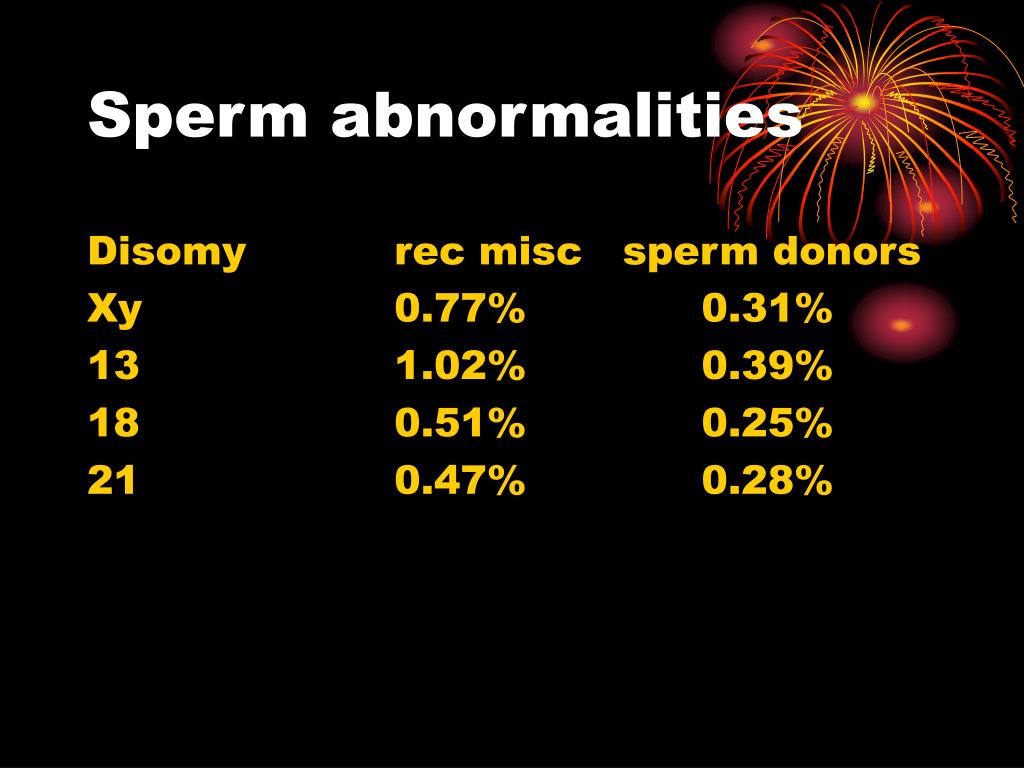 Sperm abnormalities

| Disomy | rec misc | sperm donors |
|---|---|---|
| Xy | 0.77% | 0.31% |
| 13 | 1.02% | 0.39% |
| 18 | 0.51% | 0.25% |
| 21 | 0.47% | 0.28% |